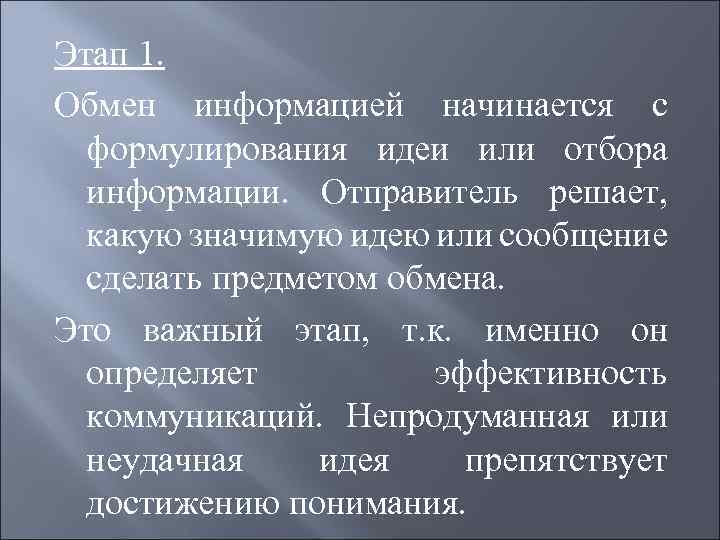 Этап 1.

Обмен информацией начинается с формулирования идеи или отбора информации. Отправитель решает, какую значимую идею или сообщение сделать предметом обмена.

Это важный этап, т.к. именно он определяет эффективность коммуникаций. Непродуманная или неудачная идея препятствует достижению понимания.